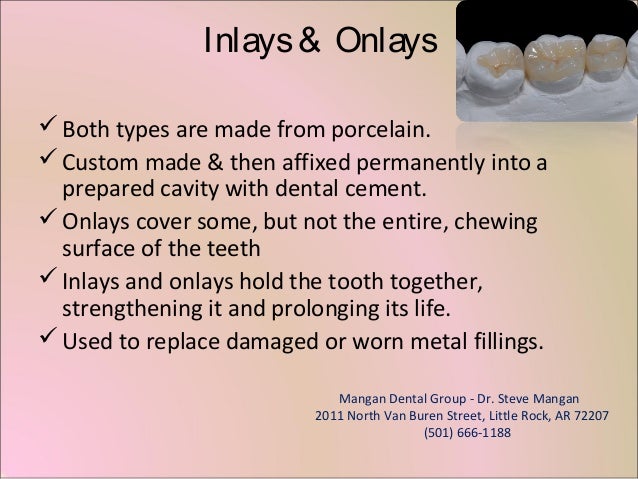 Inlays & Onlays

✓ Both types are made from porcelain.

✓ Custom made & then affixed permanently into a prepared cavity with dental cement.

✓ Onlays cover some, but not the entire, chewing surface of the teeth

✓ Inlays and onlays hold the tooth together, strengthening it and prolonging its life.

✓ Used to replace damaged or worn metal fillings.

Mangan Dental Group - Dr. Steve Mangan
2011 North Van Buren Street, Little Rock, AR 72207
(501) 666-1188